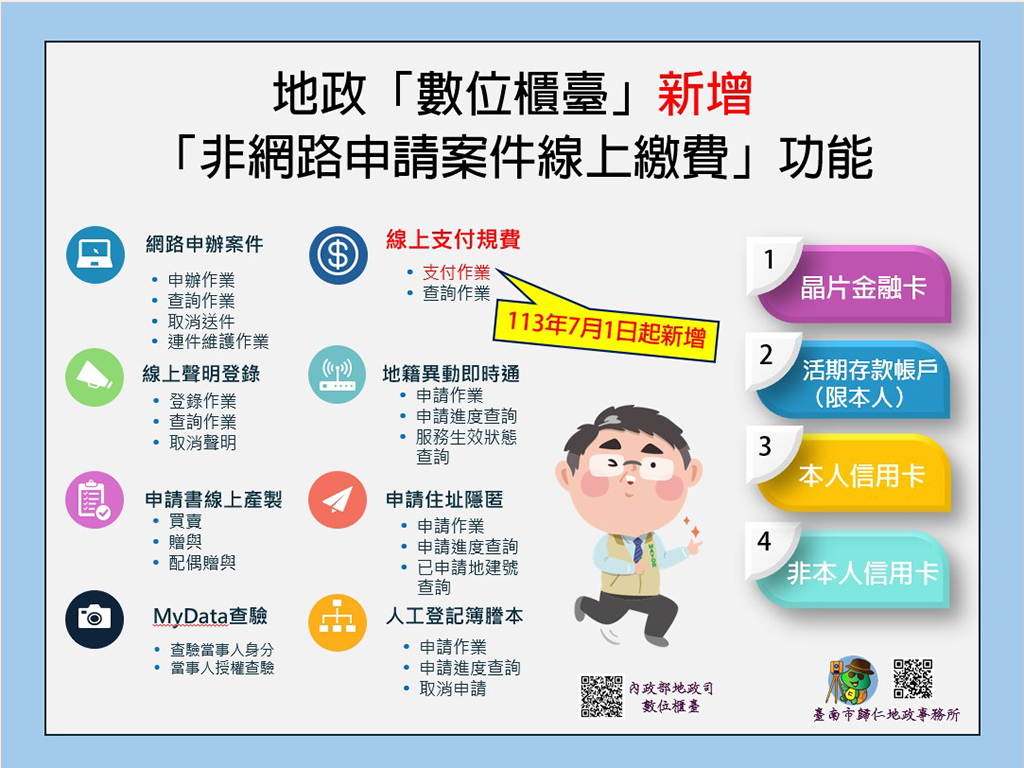 地政「數位櫃臺」新增
「非網路申請案件線上繳費」功能

網路申辦案件
• 申辦作業
• 查詢作業
• 取消送件
• 連件維護作業

線上聲明登錄
• 登錄作業
• 查詢作業
• 取消聲明

申請書線上產製
• 買賣
• 贈與
• 配偶贈與

MyData查驗
• 查驗當事人身分
• 當事人授權查驗

線上支付規費
• 支付作業
• 查詢作業

113年7月1日起新增

地籍異動即時通
• 申請作業
• 申請進度查詢
• 服務生效狀態查詢

申請住址隱匿
• 申請作業
• 申請進度查詢
• 已申請地建號查詢

人工登記簿謄本
• 申請作業
• 申請進度查詢
• 取消申請

1 晶片金融卡
2 活期存款帳戶（限本人）
3 本人信用卡
4 非本人信用卡

MAYOR

內政部地政司
數位櫃臺

臺南市歸仁地政事務所